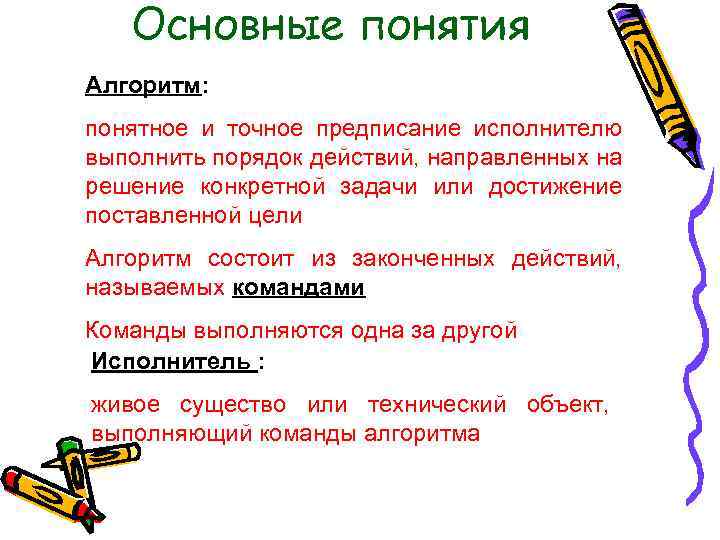 Основные понятия

Алгоритм:

понятное и точное предписание исполнителю выполнить порядок действий, направленных на решение конкретной задачи или достижение поставленной цели

Алгоритм состоит из законченных действий, называемых командами

Команды выполняются одна за другой

Исполнитель :

живое существо или технический объект, выполняющий команды алгоритма